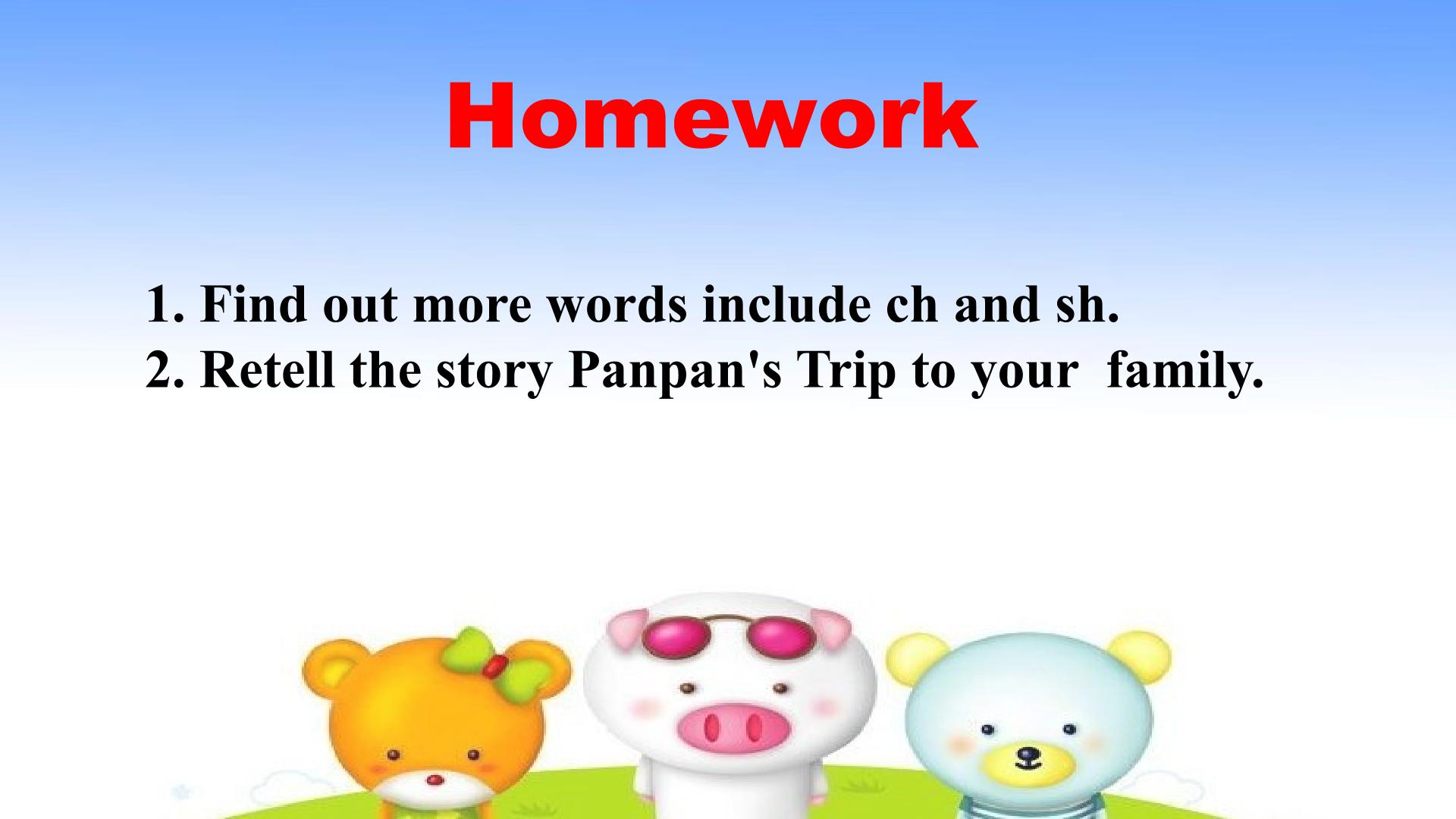 Homework

1. Find out more words include ch and sh.
2. Retell the story Panpan's Trip to your family.